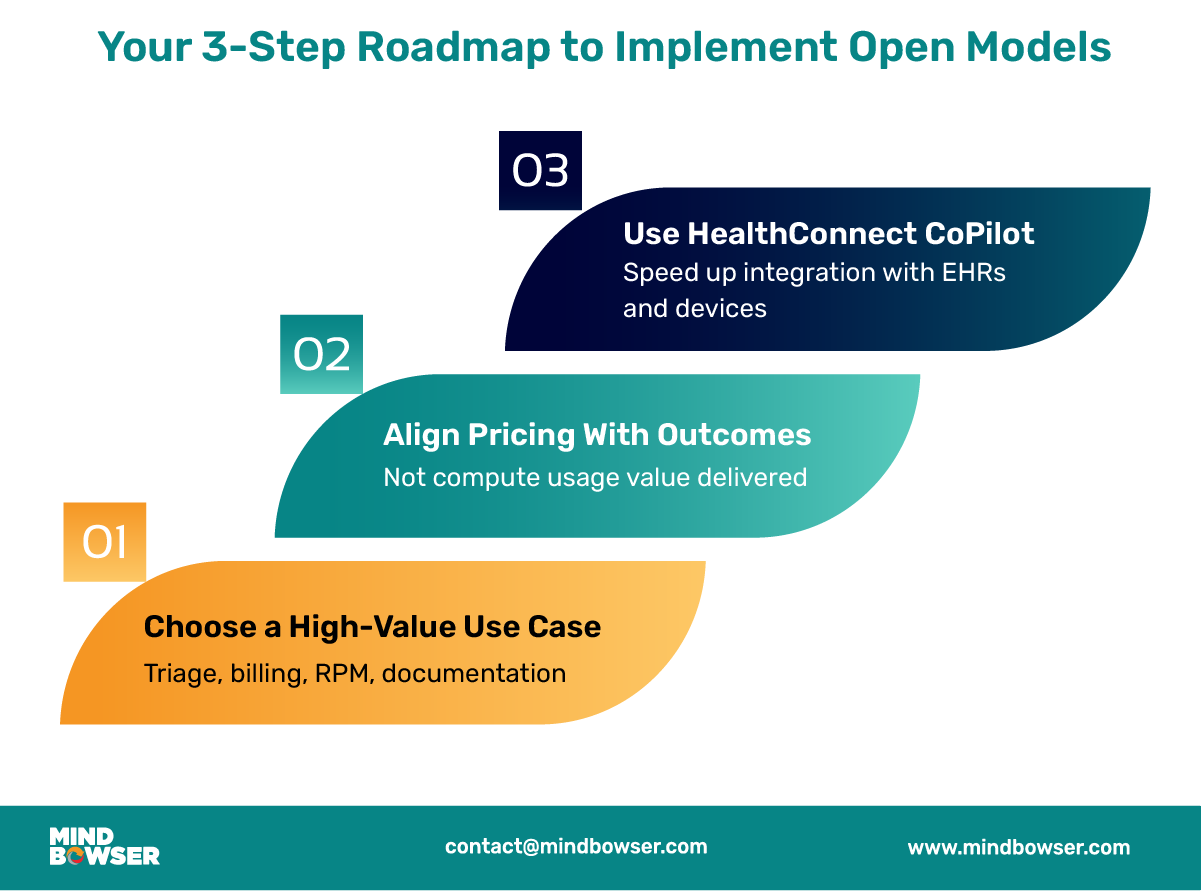 Your 3-Step Roadmap to Implement Open Models

03

Use HealthConnect CoPilot
Speed up integration with EHRs and devices

02

Align Pricing With Outcomes
Not compute usage value delivered

01

Choose a High-Value Use Case
Triage, billing, RPM, documentation

MIND BOWSER

contact@mindbowser.com

www.mindbowser.com